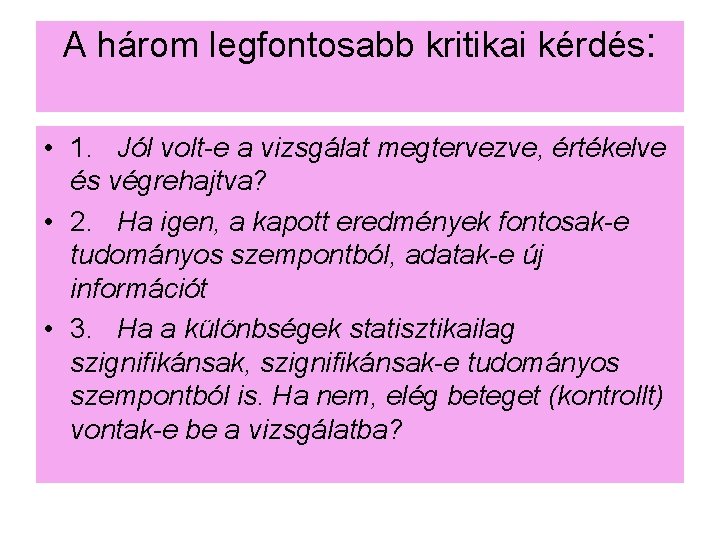 A három legfontosabb kritikai kérdés:

• 1. Jól volt-e a vizsgálat megtervezve, értékelve és végrehajtva?

• 2. Ha igen, a kapott eredmények fontosak-e tudományos szempontból, adatak-e új információt

• 3. Ha a különbségek statisztikailag szignifikánsak, szignifikánsak-e tudományos szempontból is. Ha nem, elég beteget (kontrollt) vontak-e be a vizsgálatba?